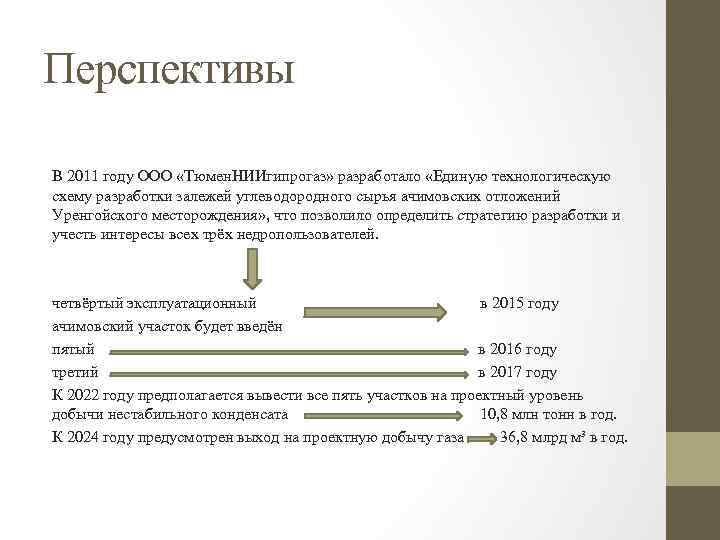 Перспективы

В 2011 году ООО «ТюменНИИгипрогаз» разработало «Единую технологическую схему разработки залежей углеводородного сырья ачимовских отложений Уренгойского месторождения», что позволило определить стратегию разработки и учесть интересы всех трёх недропользователей.

четвёртый эксплуатационный в 2015 году
ачимовский участок будет введён
пятый в 2016 году
третий в 2017 году
К 2022 году предполагается вывести все пять участков на проектный уровень добычи нестабильного конденсата 10,8 млн тонн в год.
К 2024 году предусмотрен выход на проектную добычу газа 36,8 млрд м³ в год.